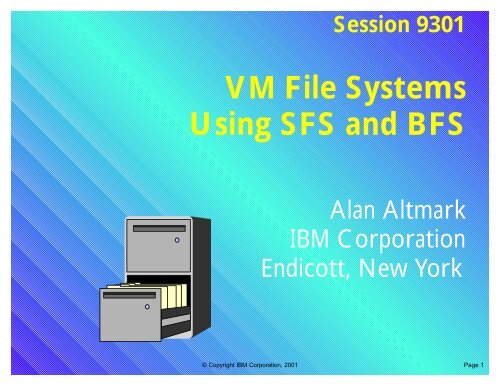 Session 9301

VM File Systems
Using SFS and BFS

Alan Altmark
IBM Corporation
Endicott, New York

© Copyright IBM Corporation, 2001

Page 1